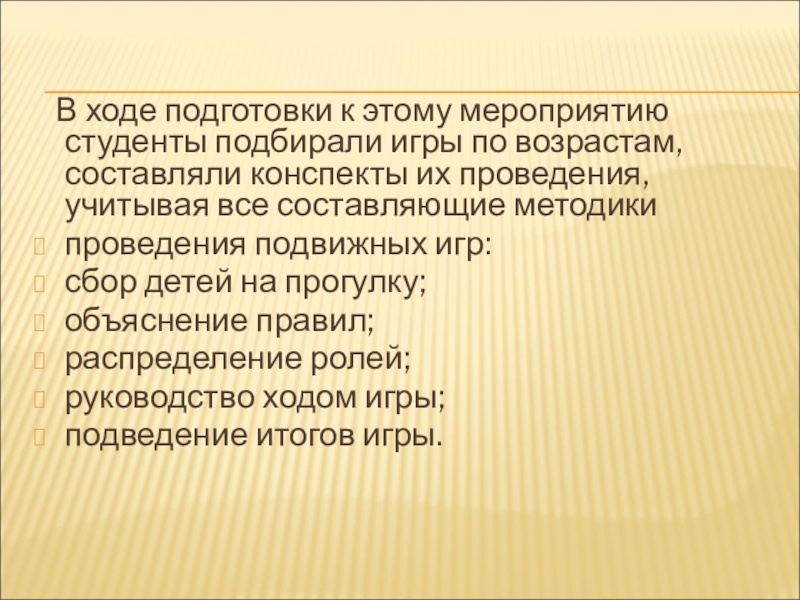 В ходе подготовки к этому мероприятию студенты подбирали игры по возрастам, составляли конспекты их проведения, учитывая все составляющие методики

проведения подвижных игр:

сбор детей на прогулку;

объяснение правил;

распределение ролей;

руководство ходом игры;

подведение итогов игры.